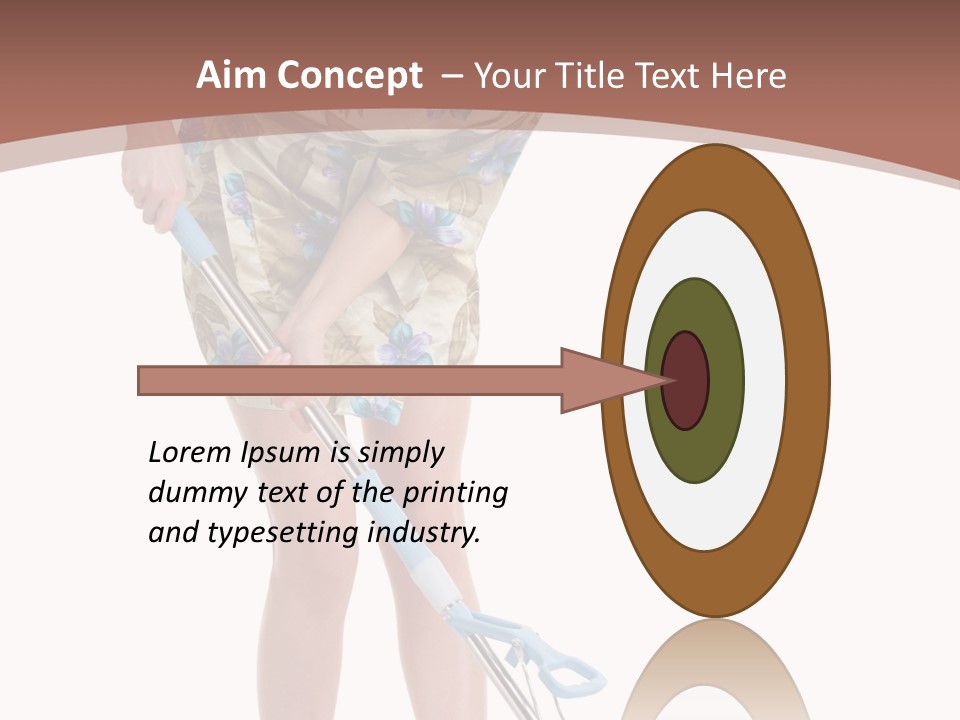 Aim Concept – Your Title Text Here

Lorem Ipsum is simply dummy text of the printing and typesetting industry.